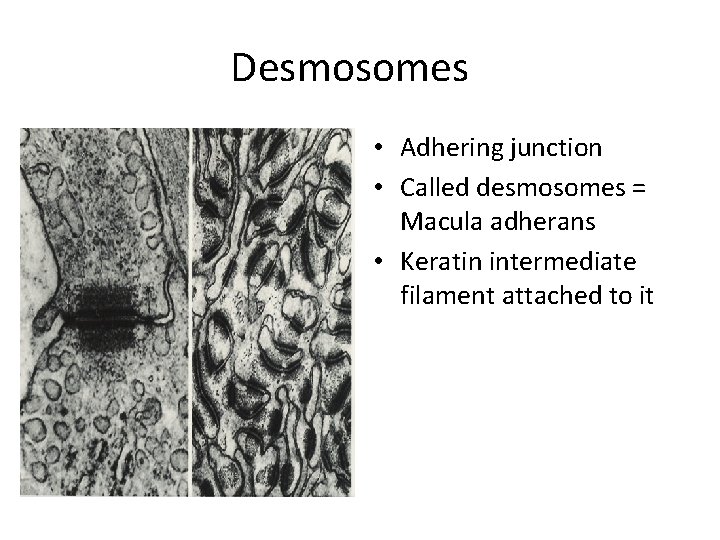 Desmosomes

• Adhering junction
• Called desmosomes = Macula adherans
• Keratin intermediate filament attached to it